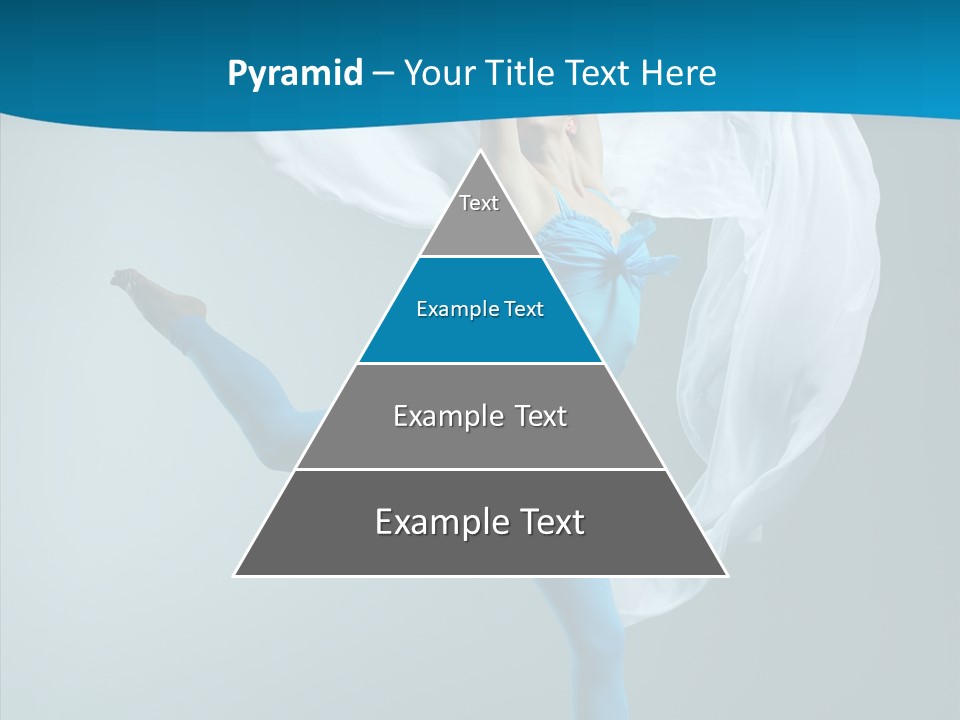 Pyramid – Your Title Text Here

Text

Example Text

Example Text

Example Text